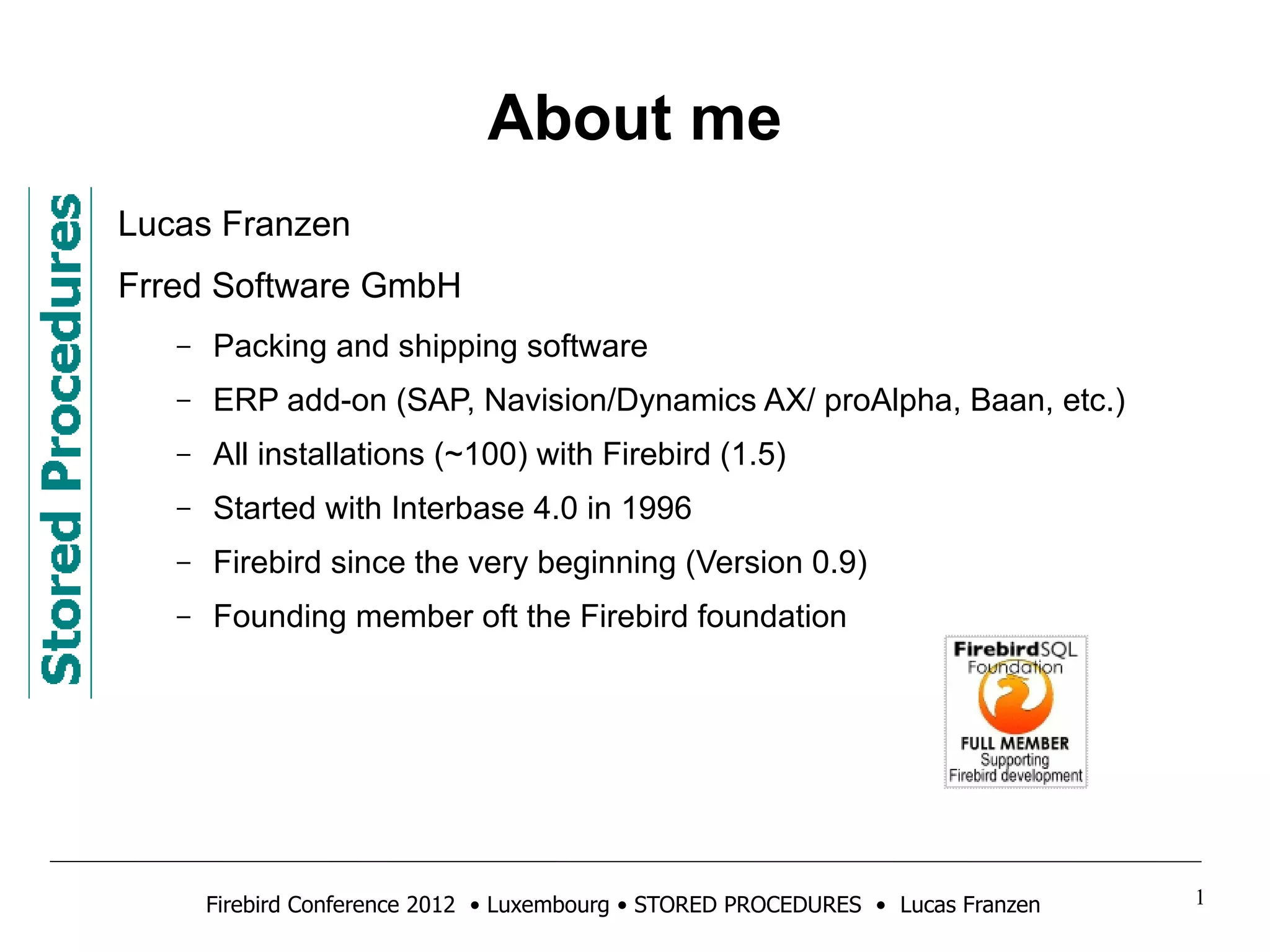 About me

Stored Procedures

Lucas Franzen

Frred Software GmbH

– Packing and shipping software

– ERP add-on (SAP, Navision/Dynamics AX/ proAlpha, Baan, etc.)

– All installations (~100) with Firebird (1.5)

– Started with Interbase 4.0 in 1996

– Firebird since the very beginning (Version 0.9)

– Founding member oft the Firebird foundation

FirebirdSQL Foundation
FULL MEMBER
Supporting Firebird development

Firebird Conference 2012 • Luxembourg • STORED PROCEDURES • Lucas Franzen

1